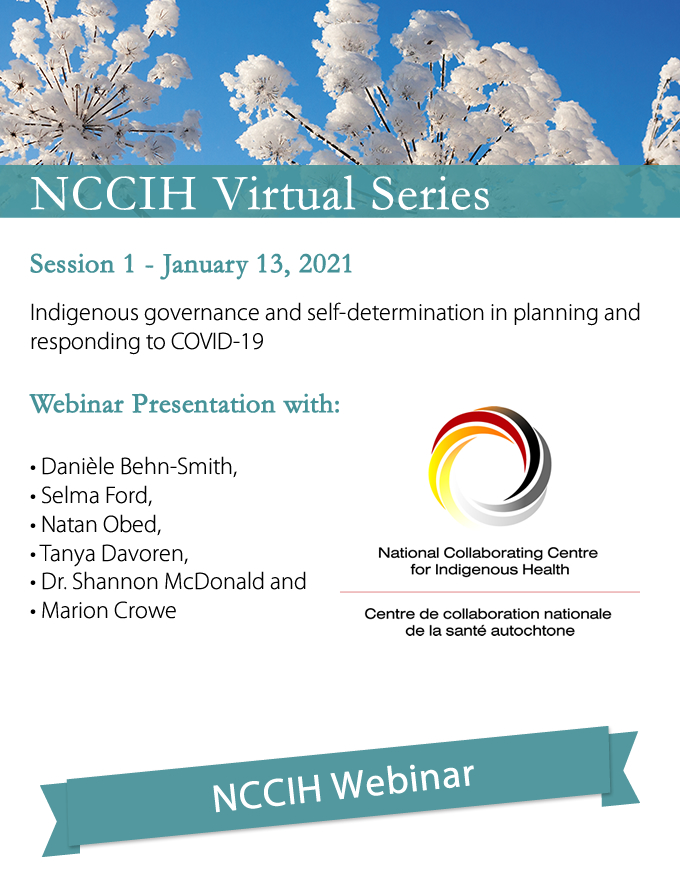 NCCIH Virtual Series

Session 1 - January 13, 2021

Indigenous governance and self-determination in planning and responding to COVID-19

Webinar Presentation with:

• Danièle Behn-Smith,
• Selma Ford,
• Natan Obed,
• Tanya Davoren,
• Dr. Shannon McDonald and
• Marion Crowe

National Collaborating Centre for Indigenous Health

Centre de collaboration nationale de la santé autochtone

NCCIH Webinar